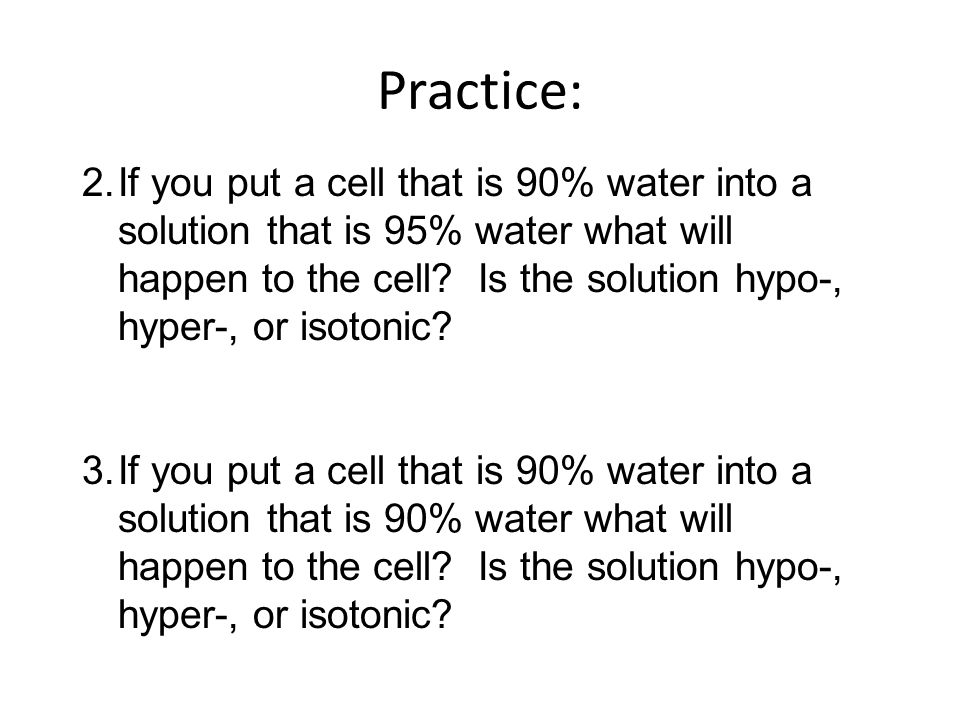 Practice:

2. If you put a cell that is 90% water into a solution that is 95% water what will happen to the cell? Is the solution hypo-, hyper-, or isotonic?

3. If you put a cell that is 90% water into a solution that is 90% water what will happen to the cell? Is the solution hypo-, hyper-, or isotonic?